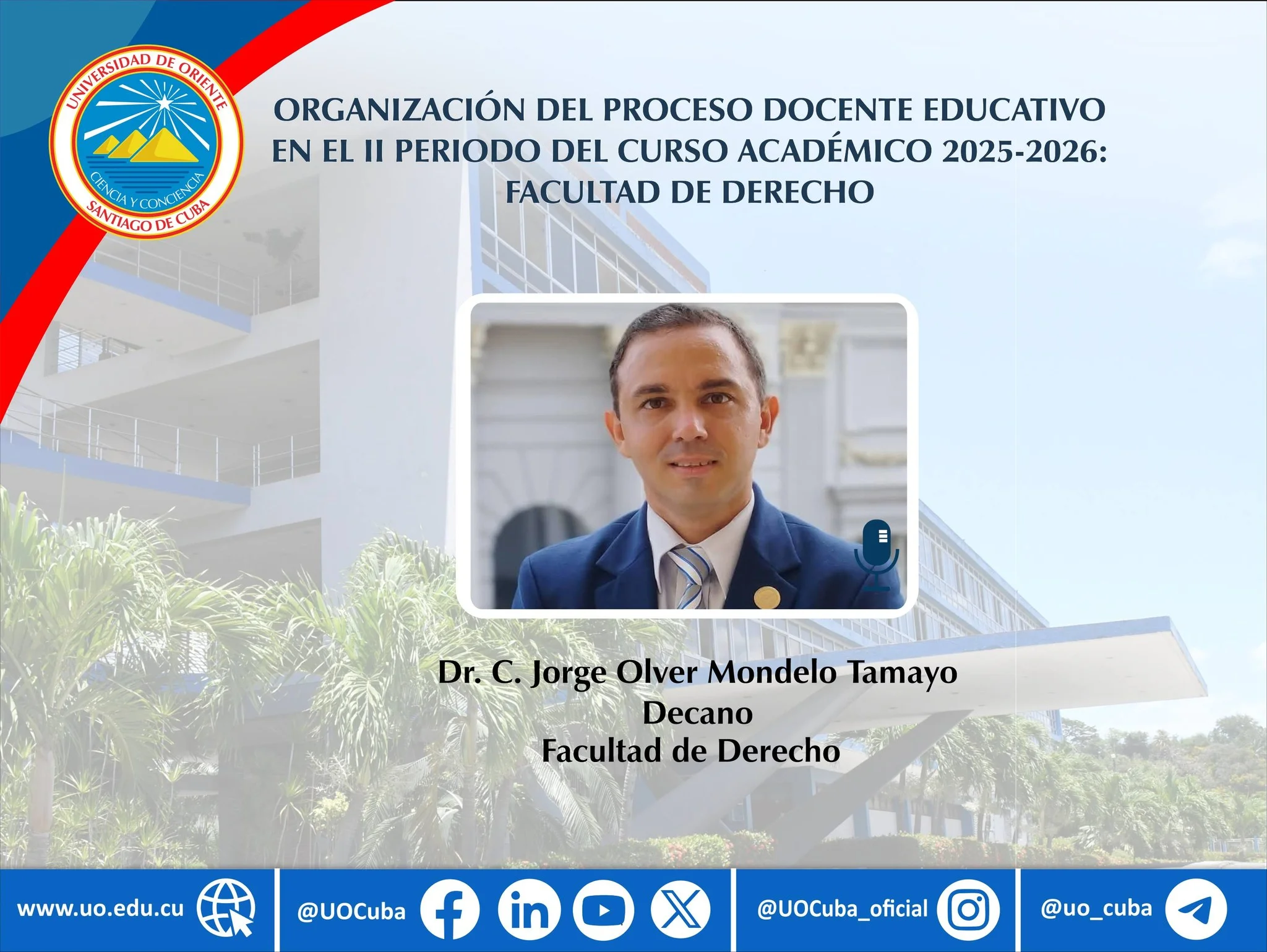 UNIVERSIDAD DE ORIENTE
CIENCIA Y CONCIENCIA
SANTIAGO DE CUBA

ORGANIZACIÓN DEL PROCESO DOCENTE EDUCATIVO EN EL II PERIODO DEL CURSO ACADÉMICO 2025-2026: FACULTAD DE DERECHO

Dr. C. Jorge Olver Mondelo Tamayo
Decano
Facultad de Derecho

www.uo.edu.cu
@UOCuba
@UOCuba_oficial
@uo_cuba